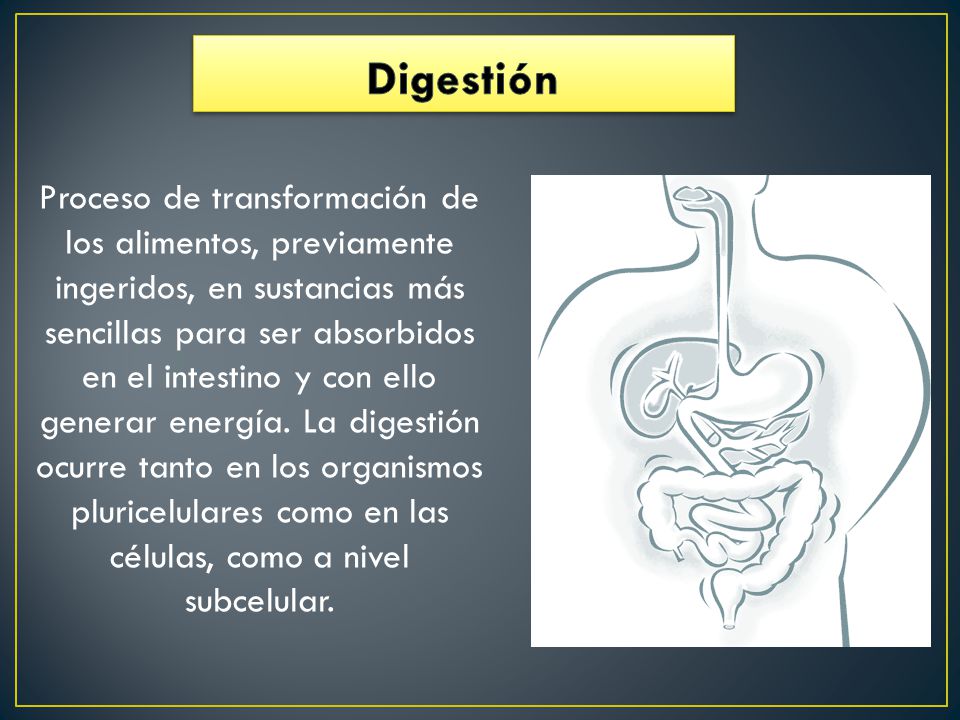 Digestión

Proceso de transformación de los alimentos, previamente ingeridos, en sustancias más sencillas para ser absorbidos en el intestino y con ello generar energía. La digestión ocurre tanto en los organismos pluricelulares como en las células, como a nivel subcelular.